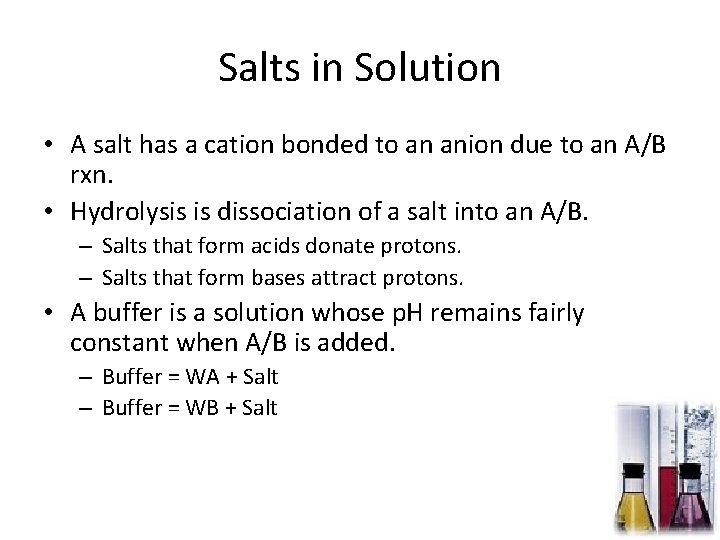 Salts in Solution

• A salt has a cation bonded to an anion due to an A/B rxn.

• Hydrolysis is dissociation of a salt into an A/B.
– Salts that form acids donate protons.
– Salts that form bases attract protons.

• A buffer is a solution whose pH remains fairly constant when A/B is added.
– Buffer = WA + Salt
– Buffer = WB + Salt